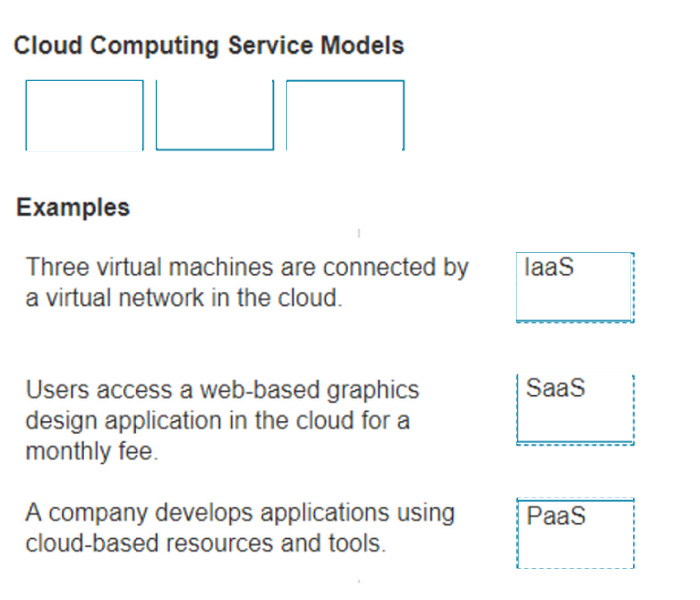 Cloud Computing Service Models

Examples

Three virtual machines are connected by a virtual network in the cloud.

IaaS

Users access a web-based graphics design application in the cloud for a monthly fee.

SaaS

A company develops applications using cloud-based resources and tools.

PaaS